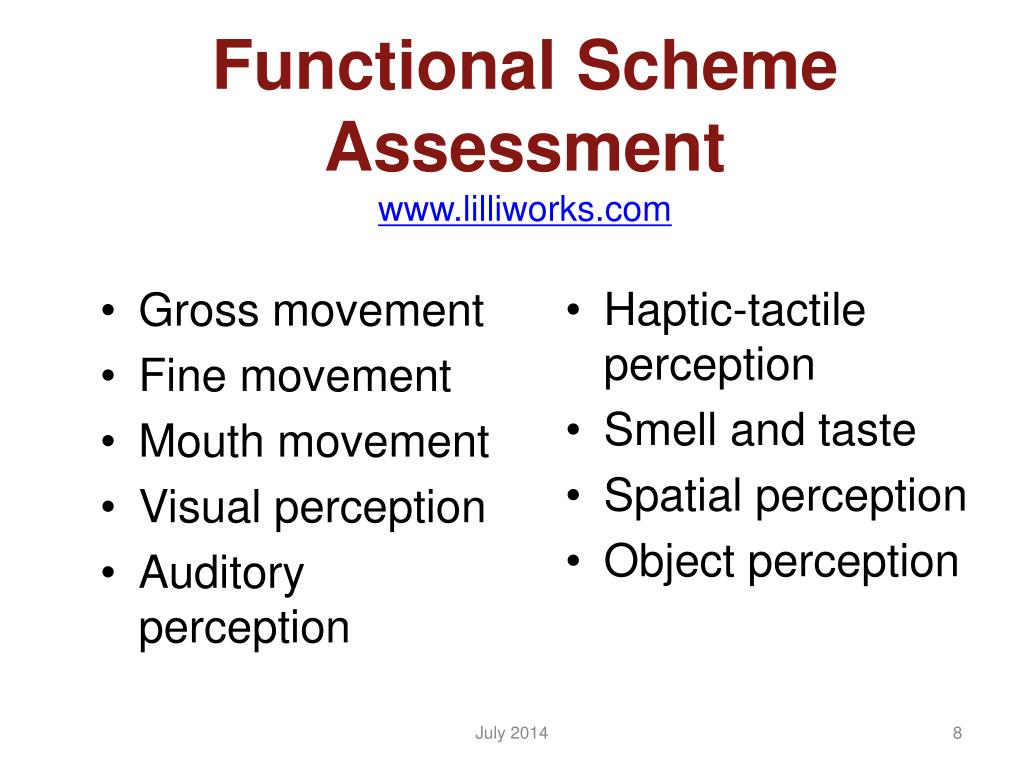 Functional Scheme Assessment
www.lilliworks.com

• Gross movement
• Fine movement
• Mouth movement
• Visual perception
• Auditory perception

• Haptic-tactile perception
• Smell and taste
• Spatial perception
• Object perception

July 2014

8